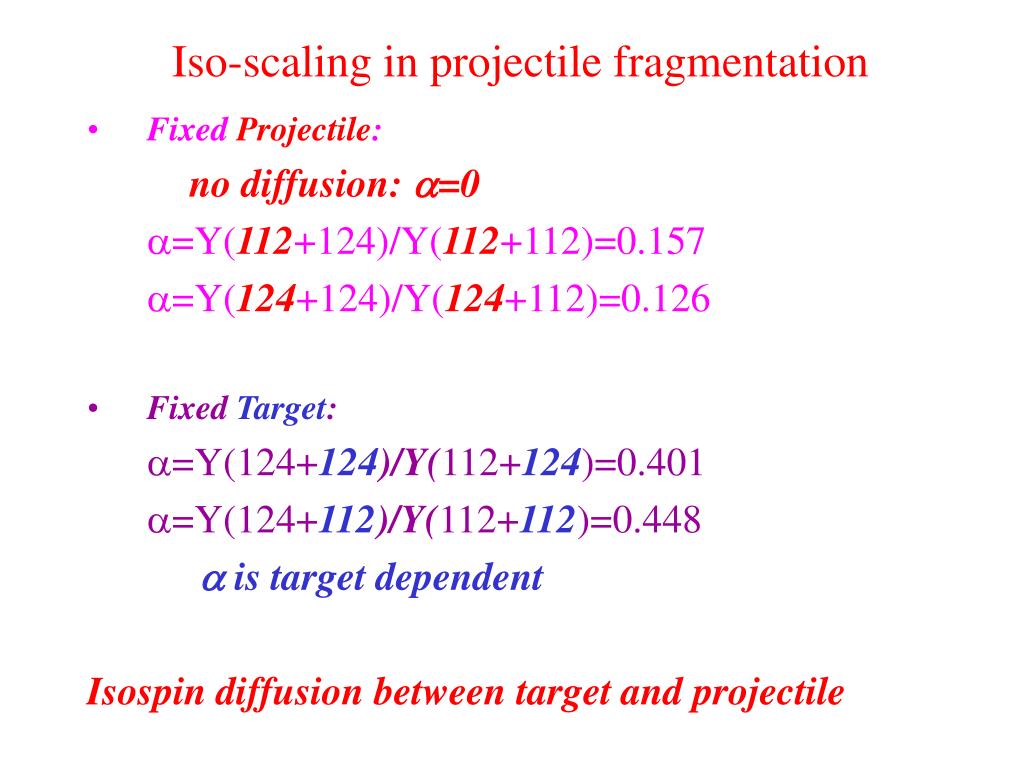 Iso-scaling in projectile fragmentation

• Fixed Projectile:

no diffusion: $\alpha$=0

$\alpha$=Y(112+124)/Y(112+112)=0.157

$\alpha$=Y(124+124)/Y(124+112)=0.126

• Fixed Target:

$\alpha$=Y(124+124)/Y(112+124)=0.401

$\alpha$=Y(124+112)/Y(112+112)=0.448

$\alpha$ is target dependent

Isospin diffusion between target and projectile